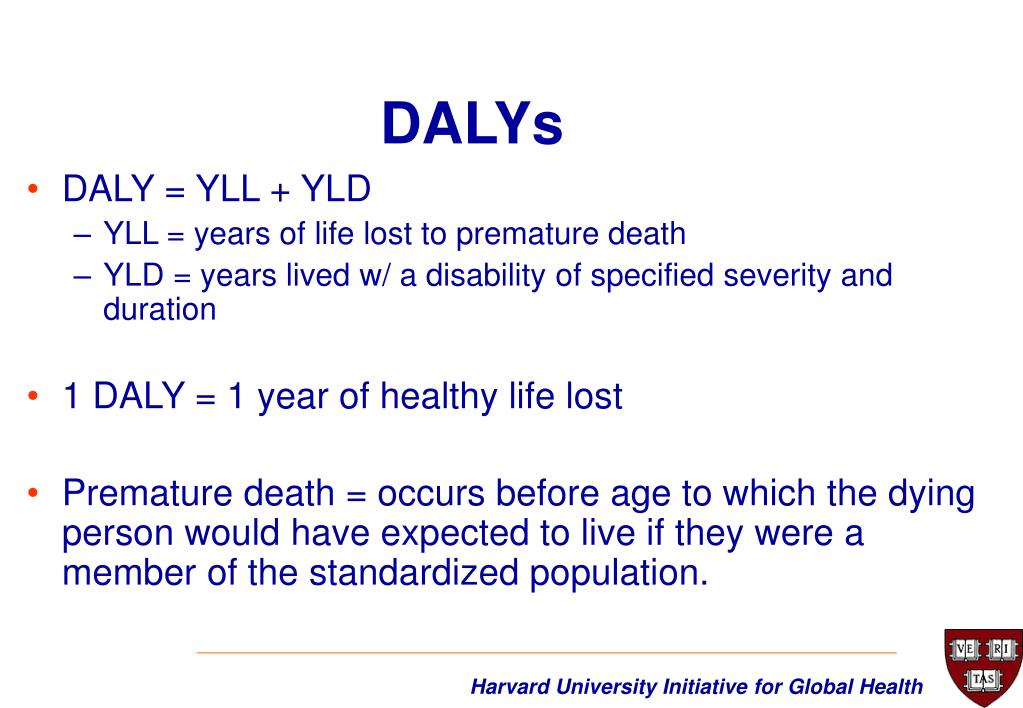 DALYs

• DALY = YLL + YLD
– YLL = years of life lost to premature death
– YLD = years lived w/ a disability of specified severity and duration

• 1 DALY = 1 year of healthy life lost

• Premature death = occurs before age to which the dying person would have expected to live if they were a member of the standardized population.

Harvard University Initiative for Global Health

VE RI TAS